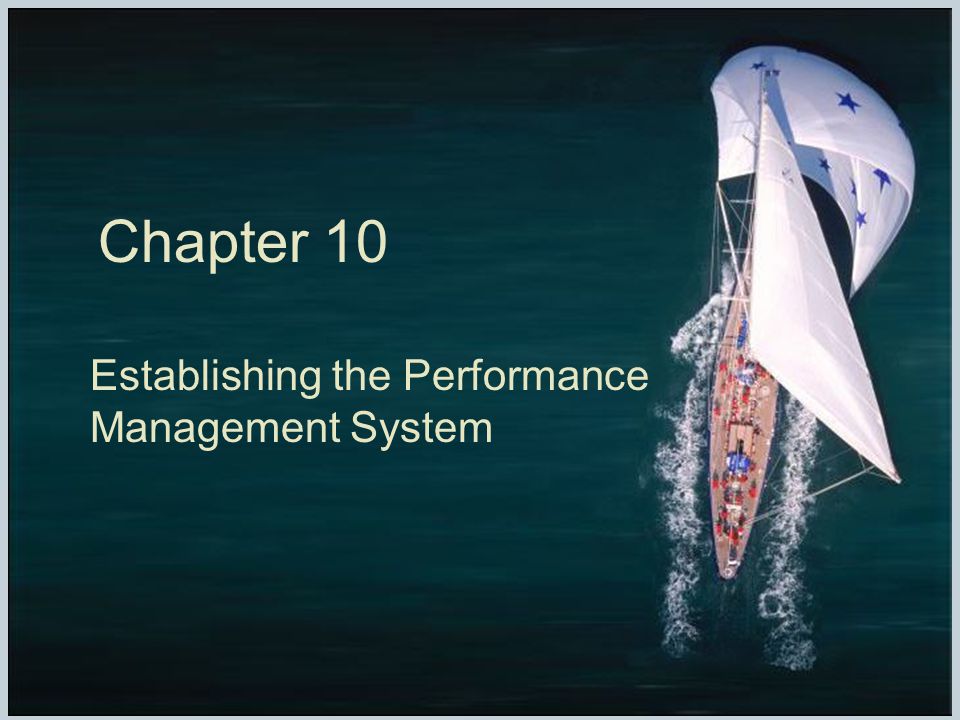 Chapter 10

Establishing the Performance Management System